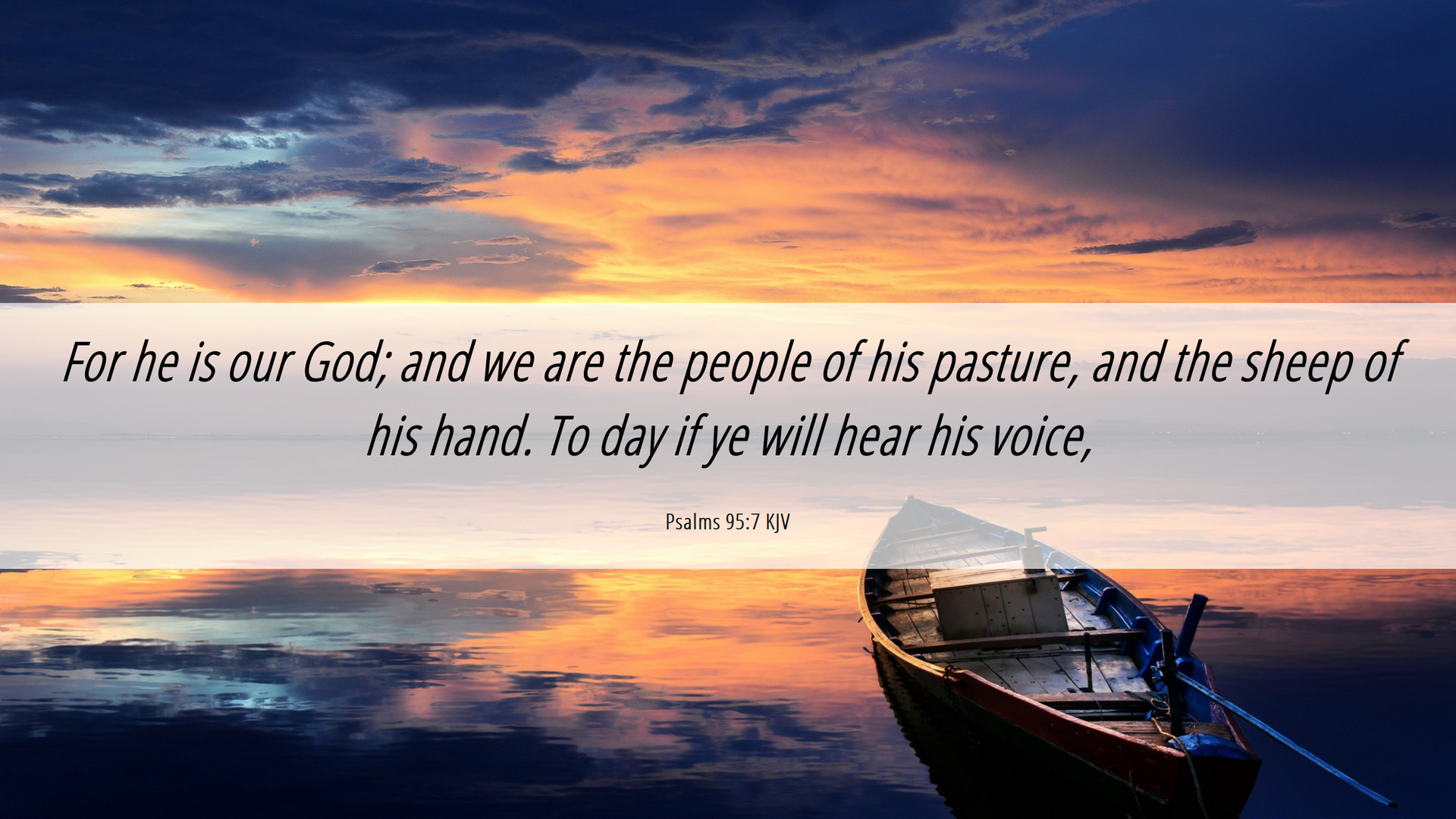 For he is our God; and we are the people of his pasture, and the sheep of his hand. To day if ye will hear his voice,

Psalms 95:7 KJV